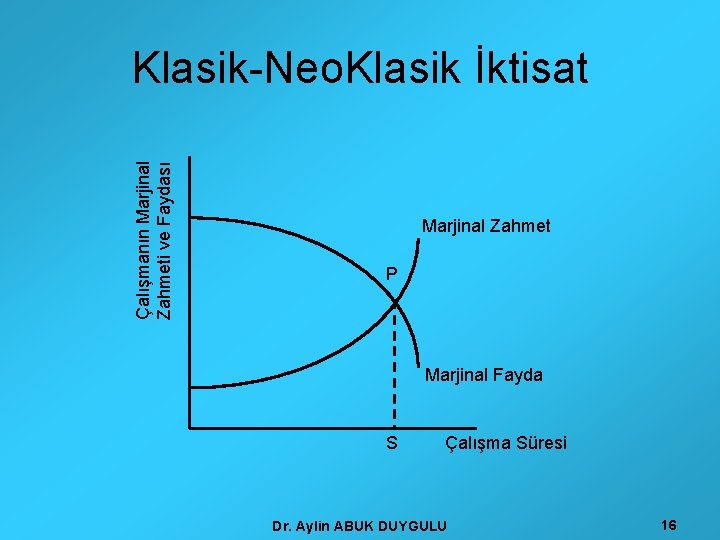 Klasik-NeoKlasik İktisat

Çalışmanın Marjinal Zahmeti ve Faydası

Marjinal Zahmet

P

Marjinal Fayda

S

Çalışma Süresi

Dr. Aylin ABUK DUYGULU

16